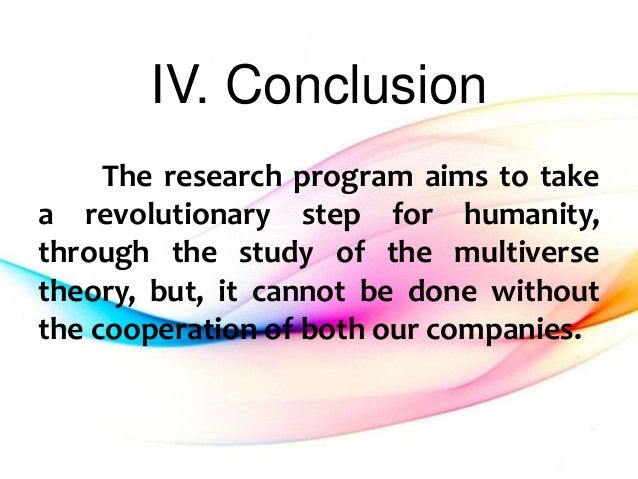 IV. Conclusion

The research program aims to take a revolutionary step for humanity, through the study of the multiverse theory, but, it cannot be done without the cooperation of both our companies.